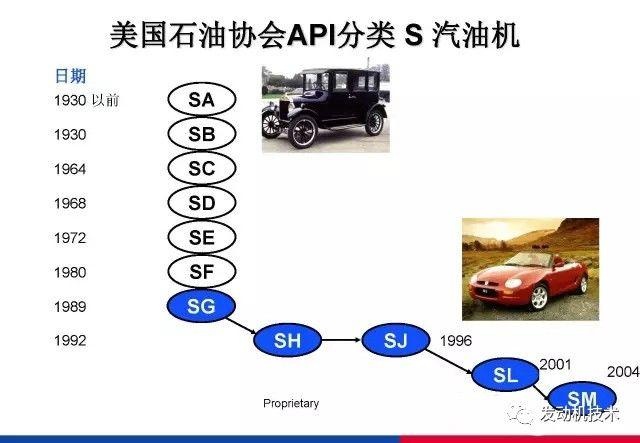 美国石油协会API分类 S 汽油机

日期

1930 以前 SA

1930 SB

1964 SC

1968 SD

1972 SE

1980 SF

1989 SG

1992 SH SJ 1996

SL 2001

SM 2004

Proprietary

发动机技术